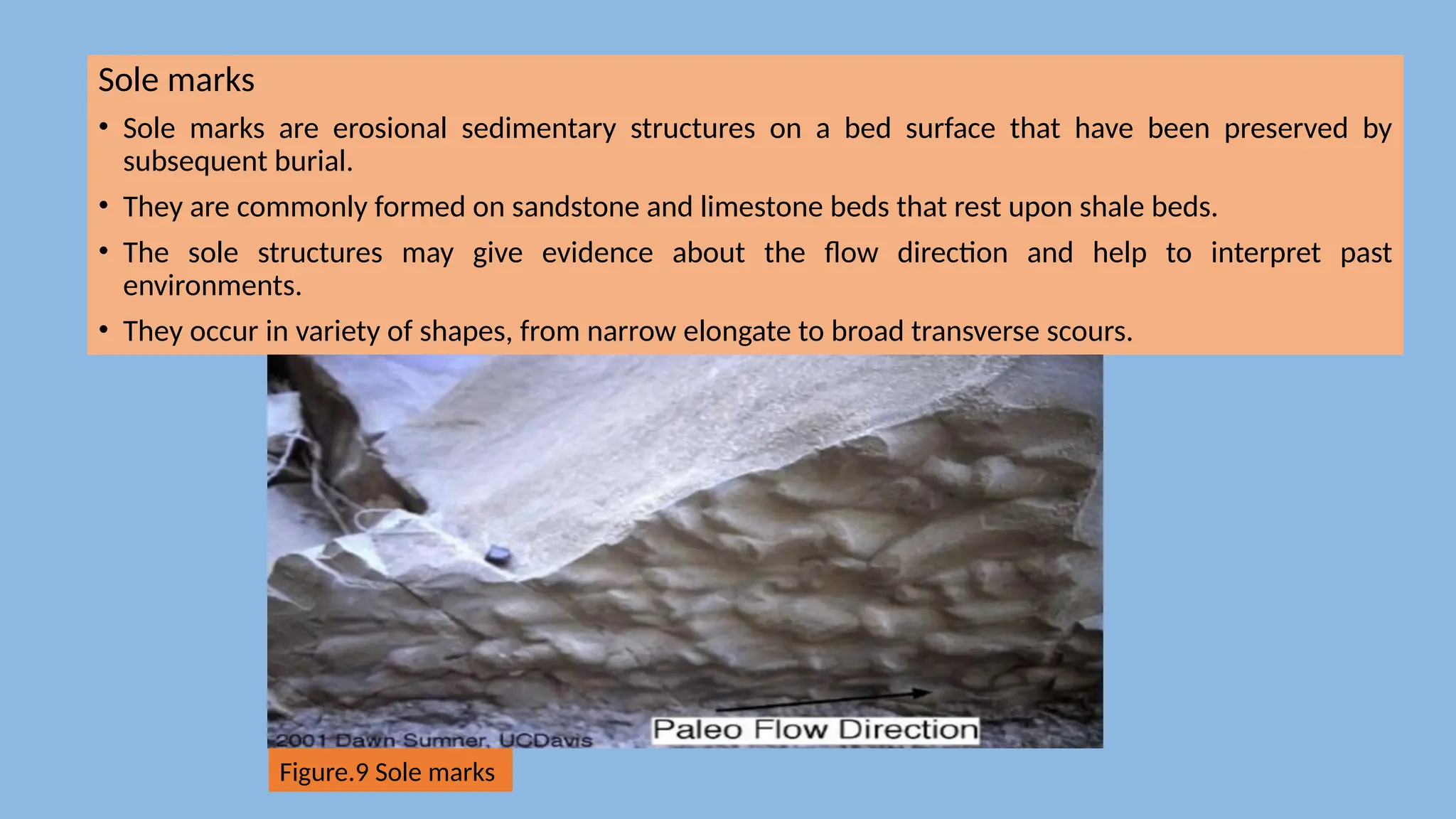 Sole marks

• Sole marks are erosional sedimentary structures on a bed surface that have been preserved by subsequent burial.

• They are commonly formed on sandstone and limestone beds that rest upon shale beds.

• The sole structures may give evidence about the flow direction and help to interpret past environments.

• They occur in variety of shapes, from narrow elongate to broad transverse scours.

2001 Dawn Sumner, UCDavis

Paleo Flow Direction

Figure.9 Sole marks